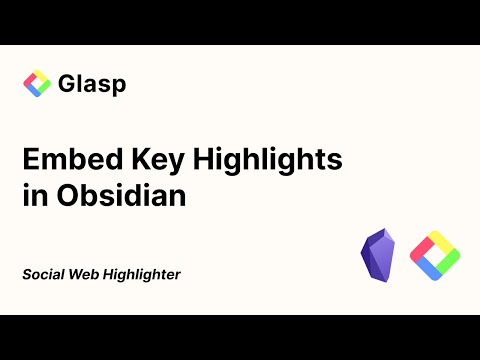 Glasp

Embed Key Highlights in Obsidian

Social Web Highlighter